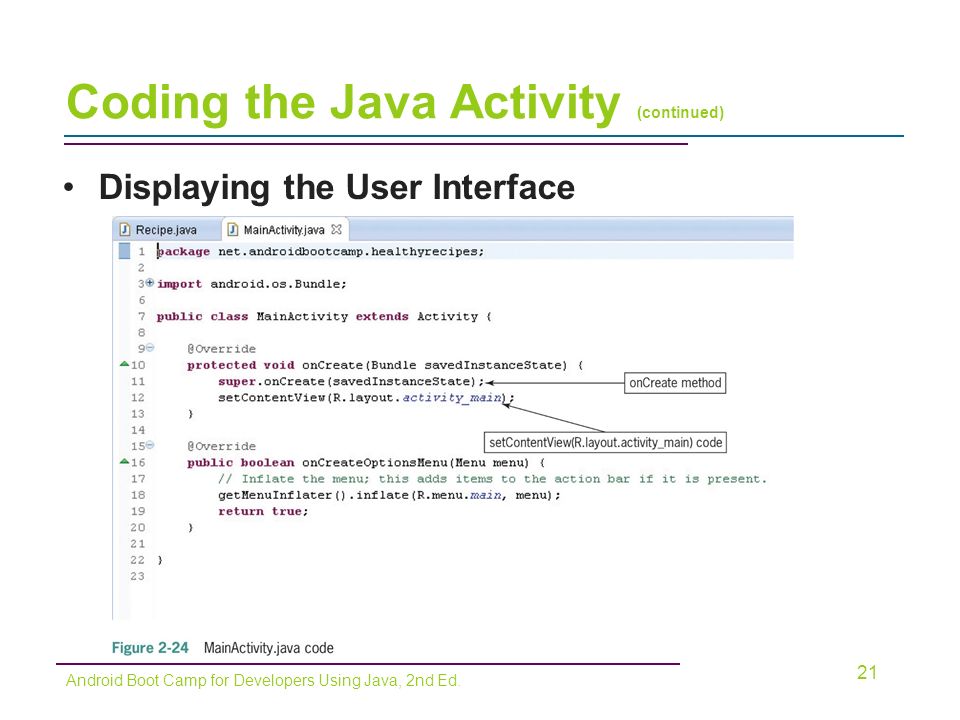 Coding the Java Activity (continued)

• Displaying the User Interface

Recipe.java MainActivity.java

1 package net.androidbootcamp.healthyrecipes;
2
3 import android.os.Bundle;
6
7 public class MainActivity extends Activity {
8
9 @Override
10 protected void onCreate(Bundle savedInstanceState) {
11 super.onCreate(savedInstanceState);
12 setContentView(R.layout.activity_main);
13 }
14
15 @Override
16 public boolean onCreateOptionsMenu(Menu menu) {
17 // Inflate the menu; this adds items to the action bar if it is present.
18 getMenuInflater().inflate(R.menu.main, menu);
19 return true;
20 }
21
22 }
23

onCreate method

setContentView(R.layout.activity_main) code

Figure 2-24 MainActivity.java code

Android Boot Camp for Developers Using Java, 2nd Ed.

21